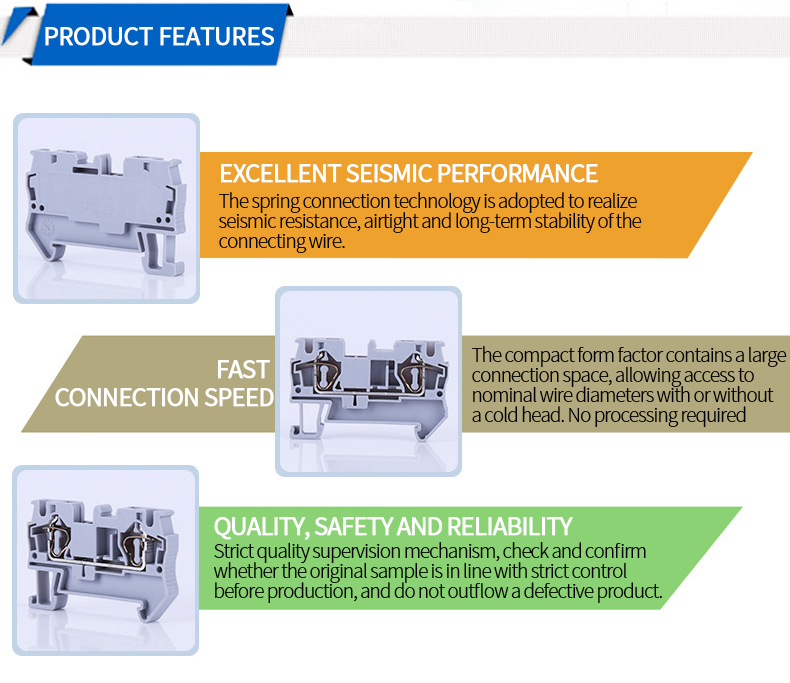 PRODUCT FEATURES

EXCELLENT SEISMIC PERFORMANCE
The spring connection technology is adopted to realize seismic resistance, airtight and long-term stability of the connecting wire.

FAST CONNECTION SPEED

The compact form factor contains a large connection space, allowing access to nominal wire diameters with or without a cold head. No processing required

QUALITY, SAFETY AND RELIABILITY
Strict quality supervision mechanism, check and confirm whether the original sample is in line with strict control before production, and do not outflow a defective product.